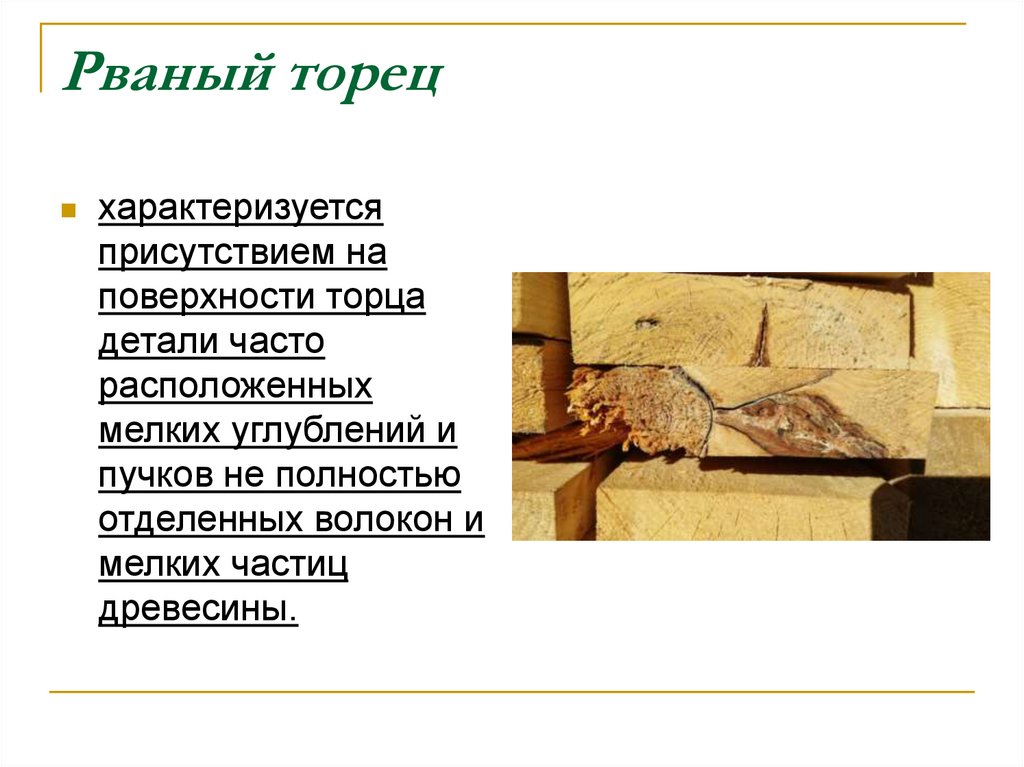 Рваный торец

характеризуется присутствием на поверхности торца детали часто расположенных мелких углублений и пучков не полностью отделенных волокон и мелких частиц древесины.